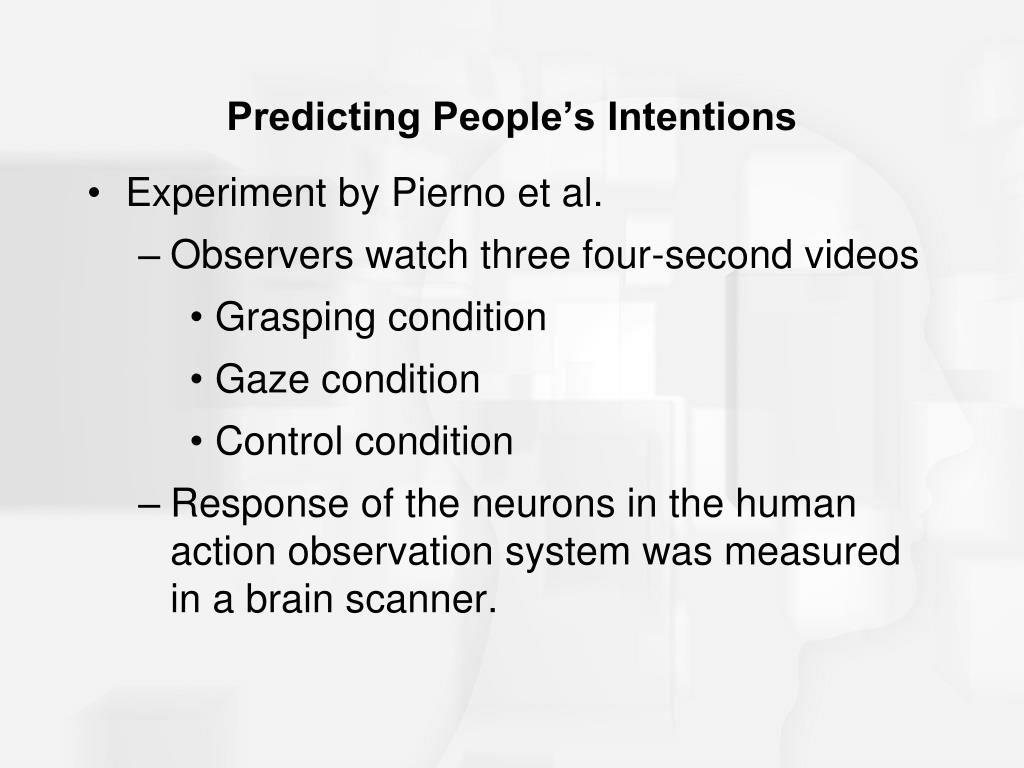 Predicting People’s Intentions

• Experiment by Pierno et al.

– Observers watch three four-second videos

• Grasping condition

• Gaze condition

• Control condition

– Response of the neurons in the human action observation system was measured in a brain scanner.